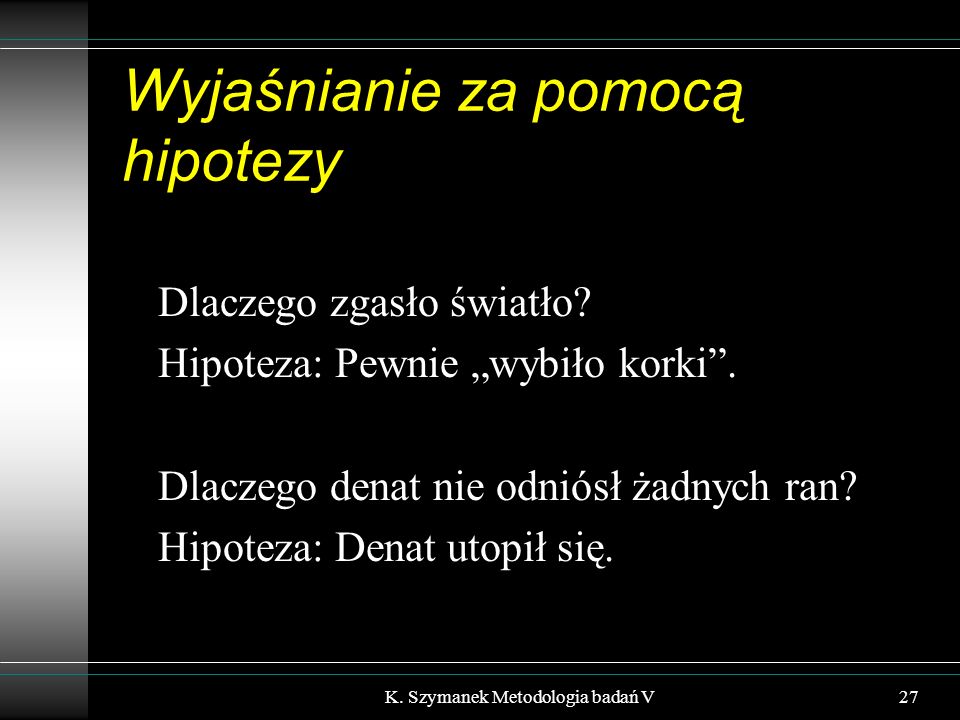 Wyjaśnianie za pomocą hipotezy

Dlaczego zgasło światło?
Hipoteza: Pewnie „wybiło korki”.

Dlaczego denat nie odniósł żadnych ran?
Hipoteza: Denat utopił się.

K. Szymanek Metodologia badań V

27